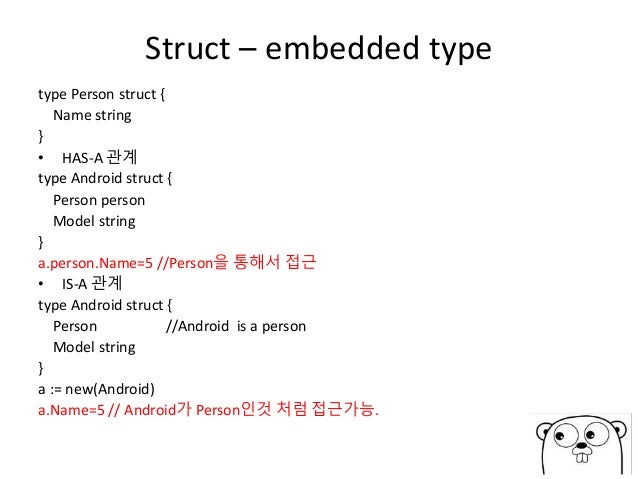 Struct – embedded type

type Person struct {
Name string
}

• HAS-A 관계

type Android struct {
Person person
Model string
}
a.person.Name=5 //Person을 통해서 접근

• IS-A 관계

type Android struct {
Person //Android is a person
Model string
}
a := new(Android)
a.Name=5 // Android가 Person인것 처럼 접근가능.